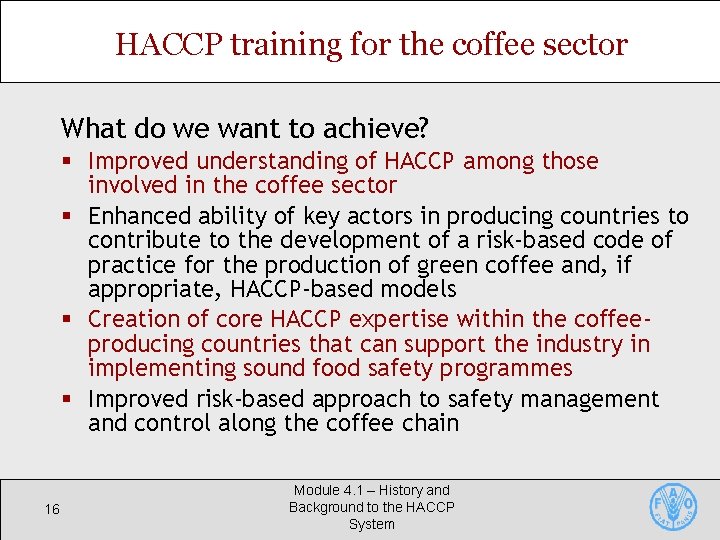 HACCP training for the coffee sector

What do we want to achieve?

▪ Improved understanding of HACCP among those involved in the coffee sector

▪ Enhanced ability of key actors in producing countries to contribute to the development of a risk-based code of practice for the production of green coffee and, if appropriate, HACCP-based models

▪ Creation of core HACCP expertise within the coffee-producing countries that can support the industry in implementing sound food safety programmes

▪ Improved risk-based approach to safety management and control along the coffee chain

16

Module 4.1 – History and Background to the HACCP System

FAO FIAT PANIS